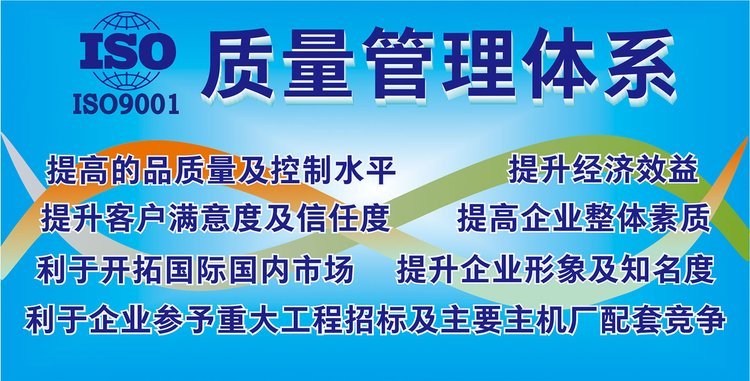 ISO
ISO9001
质量管理体系

提高的品质量及控制水平
提升经济效益
提升客户满意度及信任度
提高企业整体素质
利于开拓国际国内市场
提升企业形象及知名度
利于企业参予重大工程招标及主要主机厂配套竞争